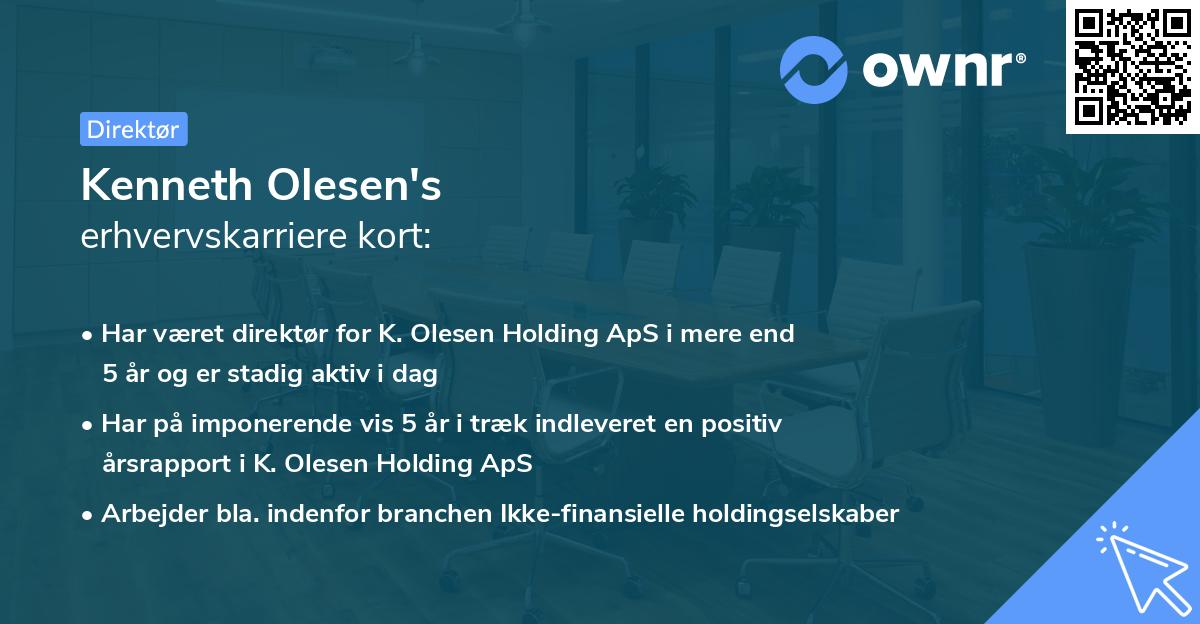 ownr®

Direktør

Kenneth Olesen's
erhvervskarriere kort:

• Har været direktør for K. Olesen Holding ApS i mere end 5 år og er stadig aktiv i dag
• Har på imponerende vis 5 år i træk indleveret en positiv årsrapport i K. Olesen Holding ApS
• Arbejder bla. indenfor branchen Ikke-finansielle holdingselskaber